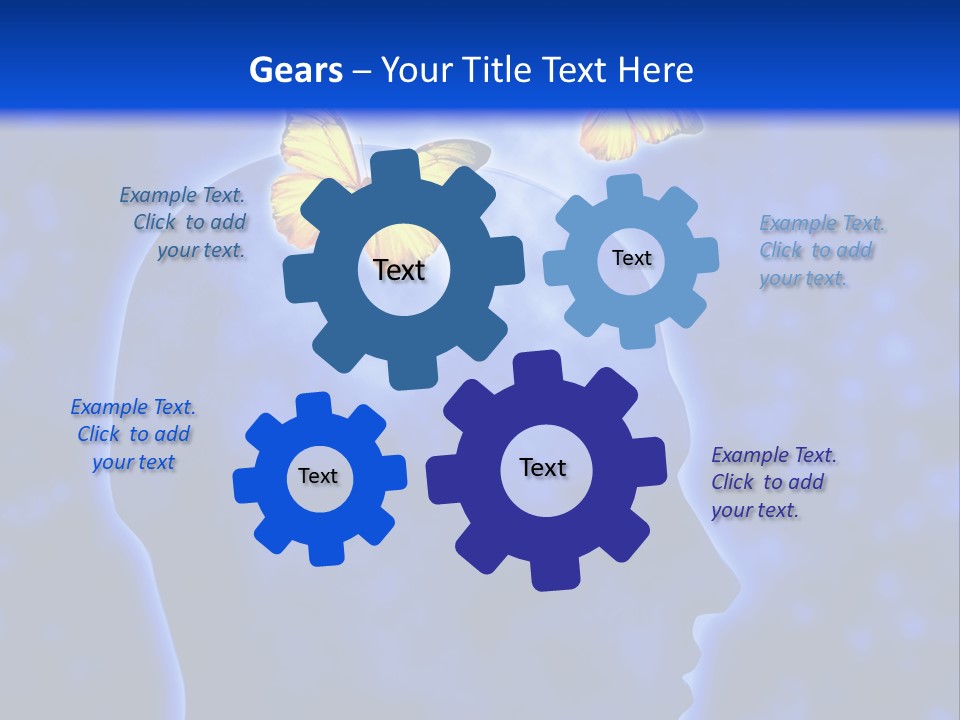 Gears – Your Title Text Here

Example Text. Click to add your text.

Text

Text

Example Text. Click to add your text.

Example Text. Click to add your text

Text

Text

Example Text. Click to add your text.